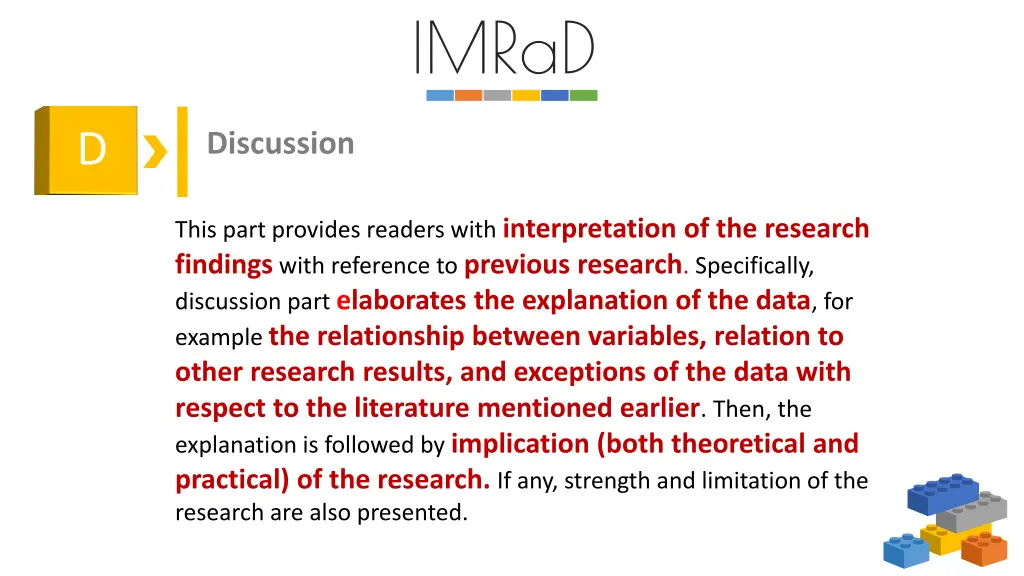 IMRaD

D

Discussion

This part provides readers with interpretation of the research findings with reference to previous research. Specifically, discussion part elaborates the explanation of the data, for example the relationship between variables, relation to other research results, and exceptions of the data with respect to the literature mentioned earlier. Then, the explanation is followed by implication (both theoretical and practical) of the research. If any, strength and limitation of the research are also presented.